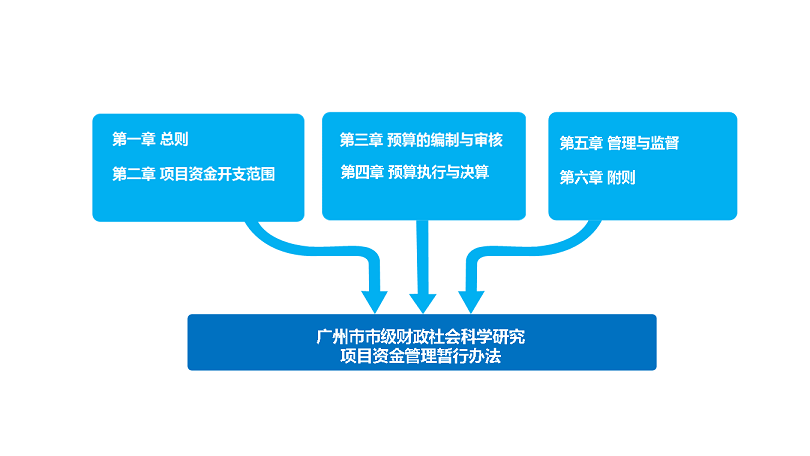 第一章 总则
第二章 项目资金开支范围

第三章 预算的编制与审核
第四章 预算执行与决算

第五章 管理与监督
第六章 附则

广州市市级财政社会科学研究
项目资金管理暂行办法